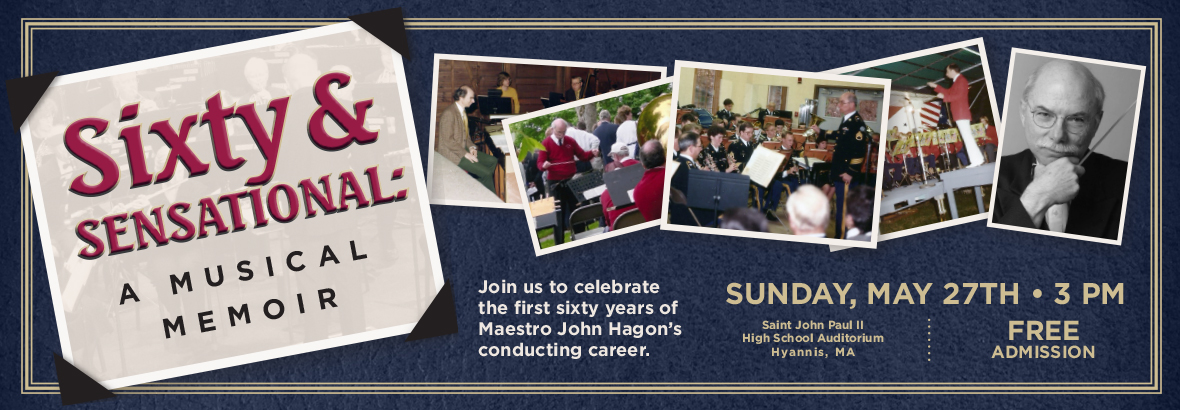 Sixty & SENSATIONAL: A MUSICAL MEMOIR

Join us to celebrate the first sixty years of Maestro John Hagon's conducting career.

SUNDAY, MAY 27TH • 3 PM

Saint John Paul II High School Auditorium Hyannis, MA

FREE ADMISSION